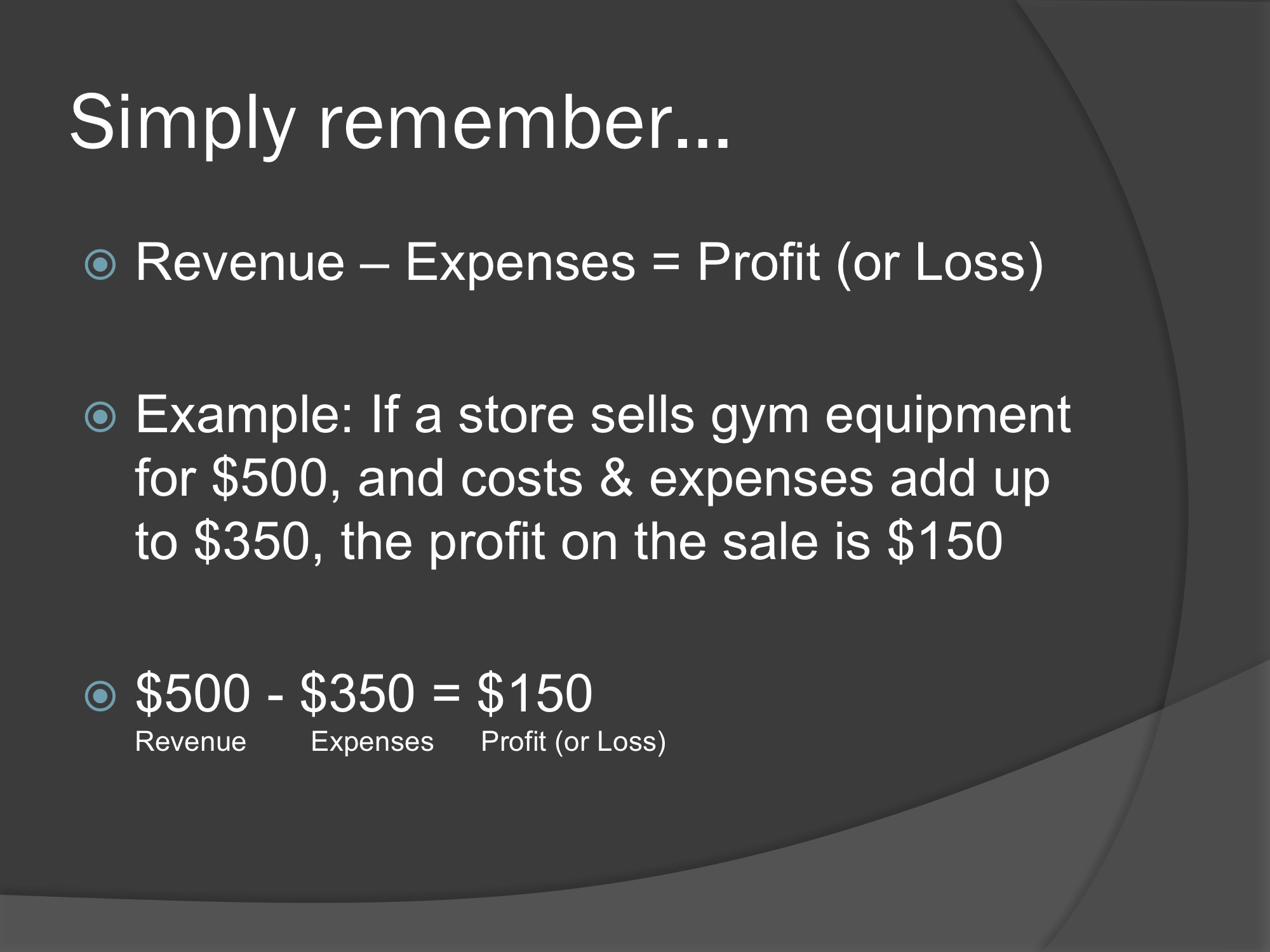 Simply remember...

Revenue – Expenses = Profit (or Loss)

Example: If a store sells gym equipment for \$500, and costs & expenses add up to \$350, the profit on the sale is \$150

\$500 - \$350 = \$150
Revenue Expenses Profit (or Loss)